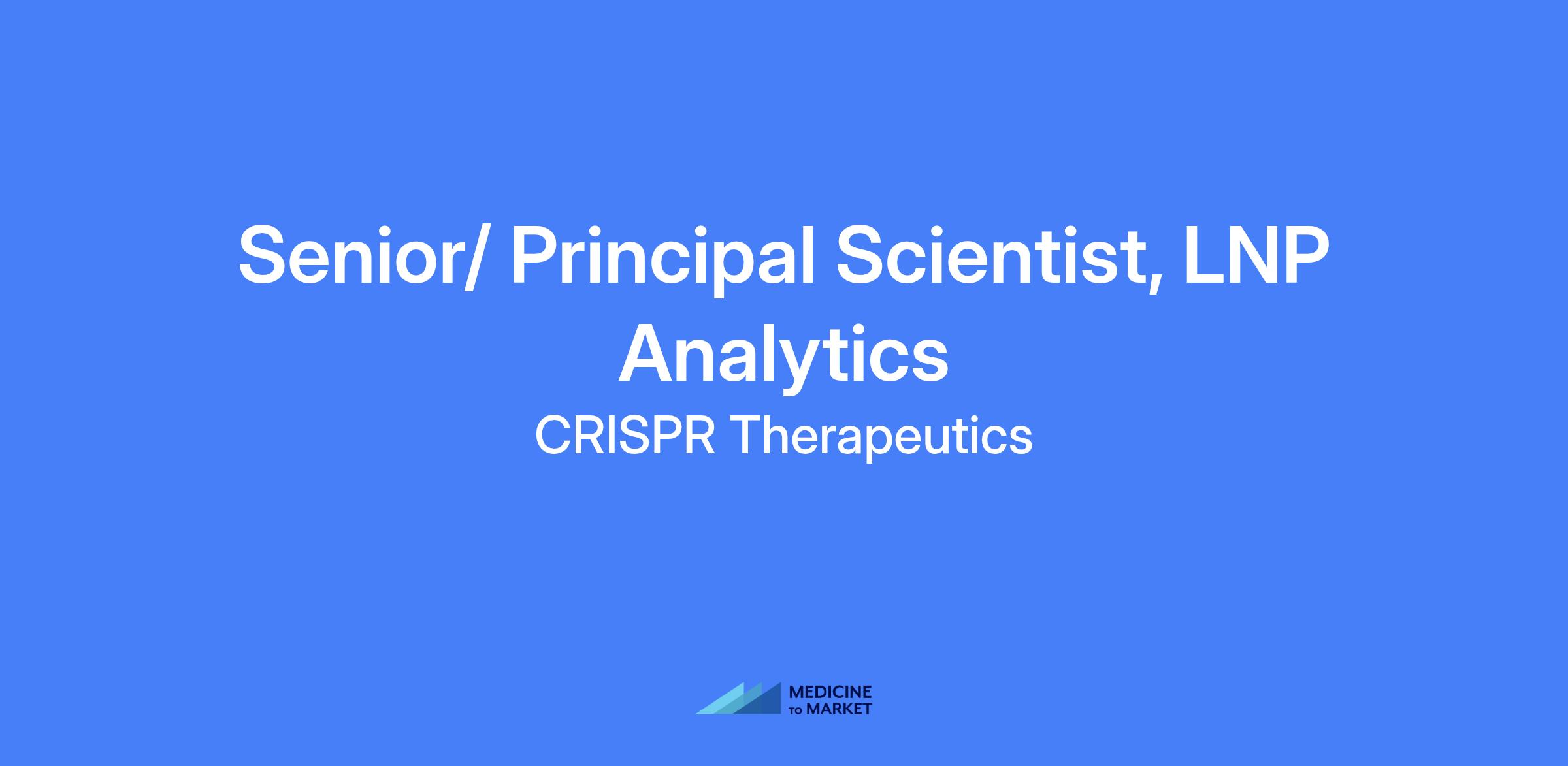 Senior/ Principal Scientist, LNP Analytics

CRISPR Therapeutics

MEDICINE
TO MARKET